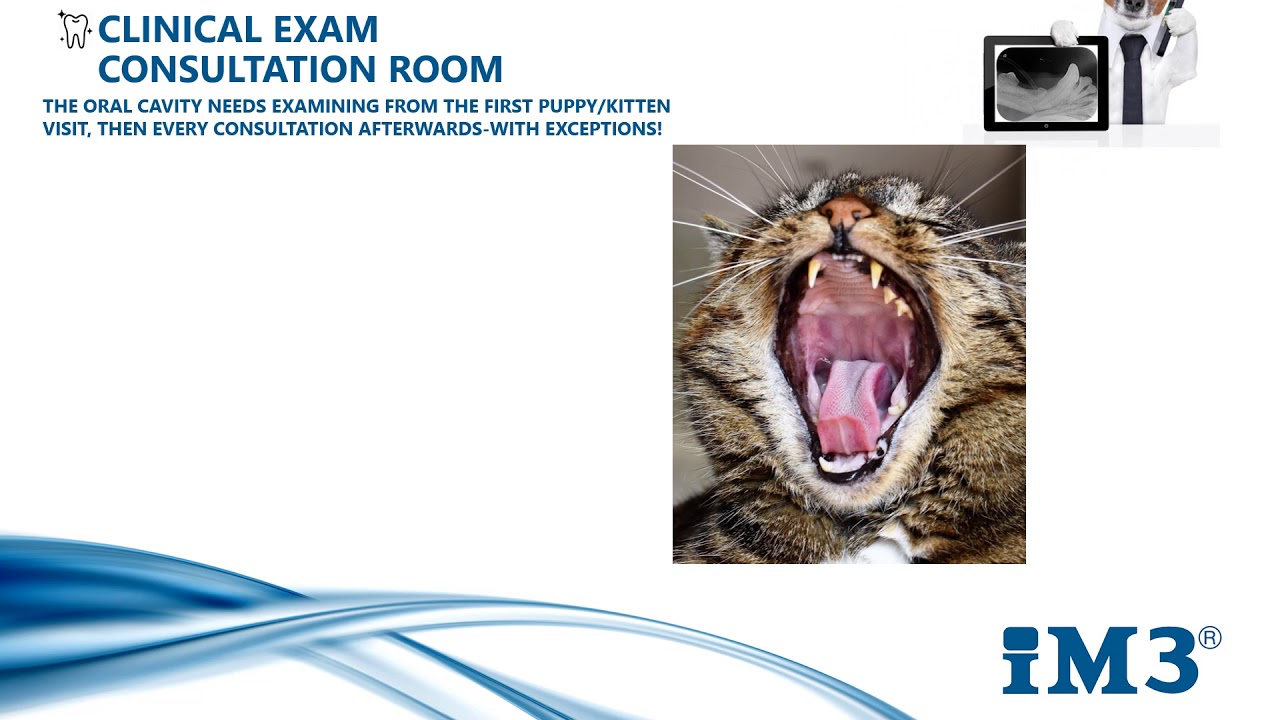 CLINICAL EXAM
CONSULTATION ROOM

THE ORAL CAVITY NEEDS EXAMINING FROM THE FIRST PUPPY/KITTEN VISIT, THEN EVERY CONSULTATION AFTERWARDS-WITH EXCEPTIONS!

iM3®